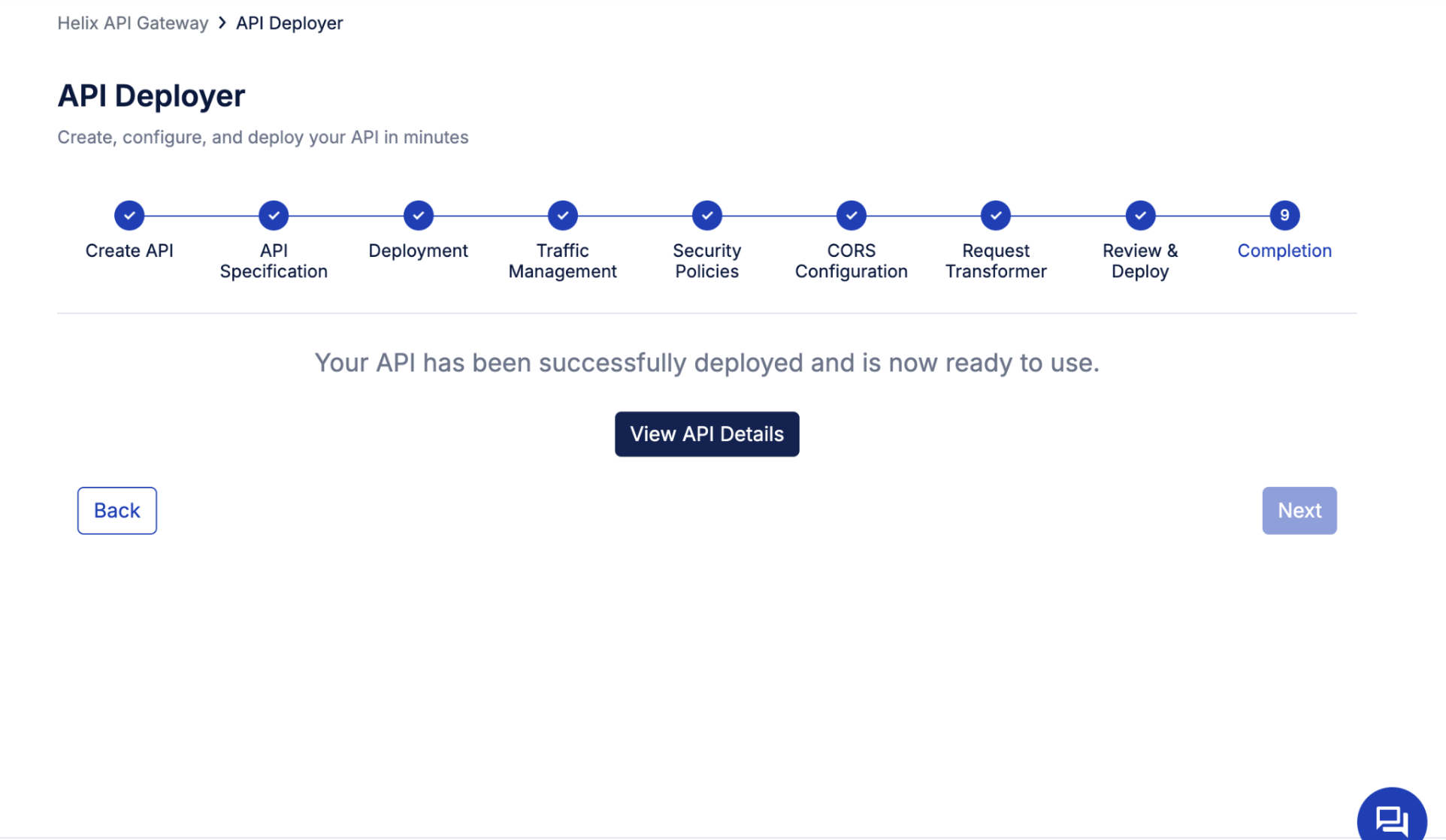 Helix API Gateway > API Deployer

API Deployer

Create, configure, and deploy your API in minutes

Create API
API Specification
Deployment
Traffic Management
Security Policies
CORS Configuration
Request Transformer
Review & Deploy
9
Completion

Your API has been successfully deployed and is now ready to use.

View API Details

Back

Next